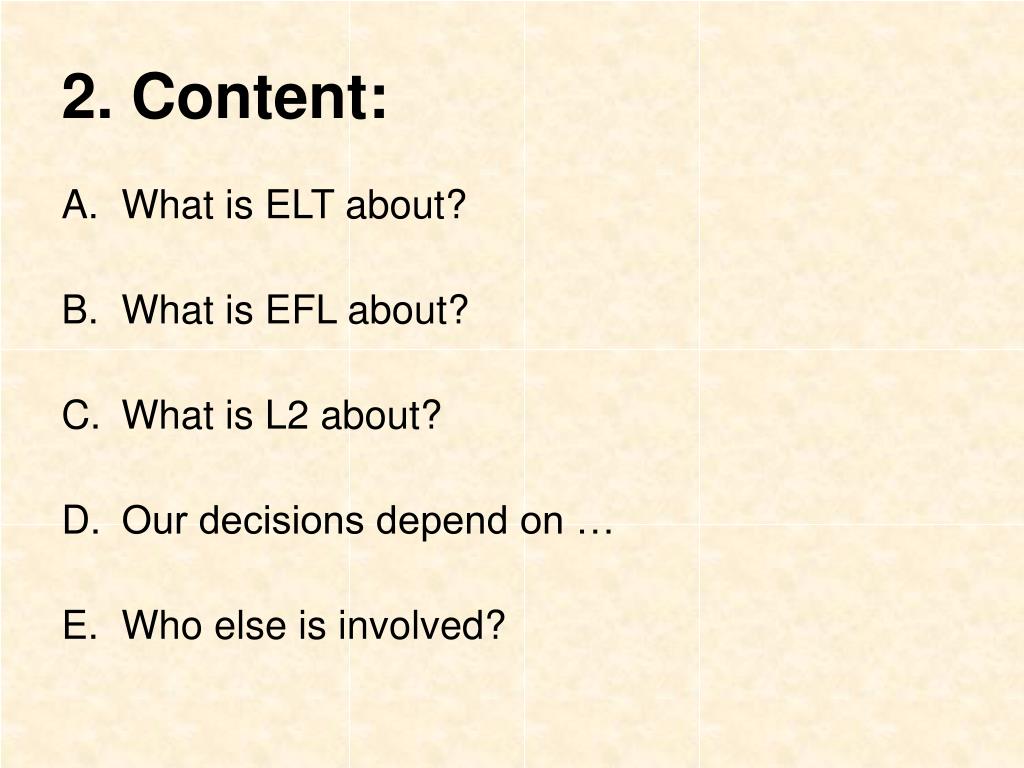 2. Content:

A. What is ELT about?

B. What is EFL about?

C. What is L2 about?

D. Our decisions depend on …

E. Who else is involved?